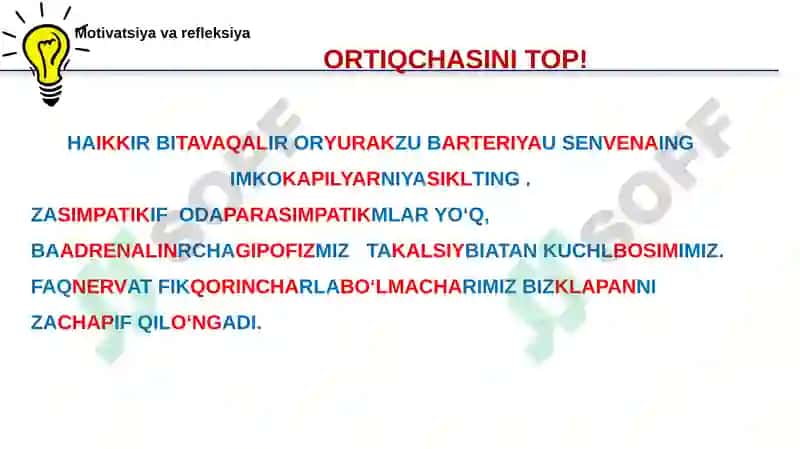 Motivatsiya va refleksiya

ORTIQCHASINI TOP!

HAIKKIR BITAVAQALIR ORYURAKZU BARTERIYAU SENVENAING IMKOKAPILYARNIYASIKLTING .

ZASIMPATIKIF ODAPARASIMPATIKMLAR YO'Q,

BAADRENALINRCHAGIPOFIZMIZ TAKALSIYBIATAN KUCHLBOSIMIMIZ.

FAQNERVAT FIKQORINCHARLABO'LMACHARIMIZ BIZKLAPANNI

ZACHAPIF QILO'NGADI.

SOFF

SOFF